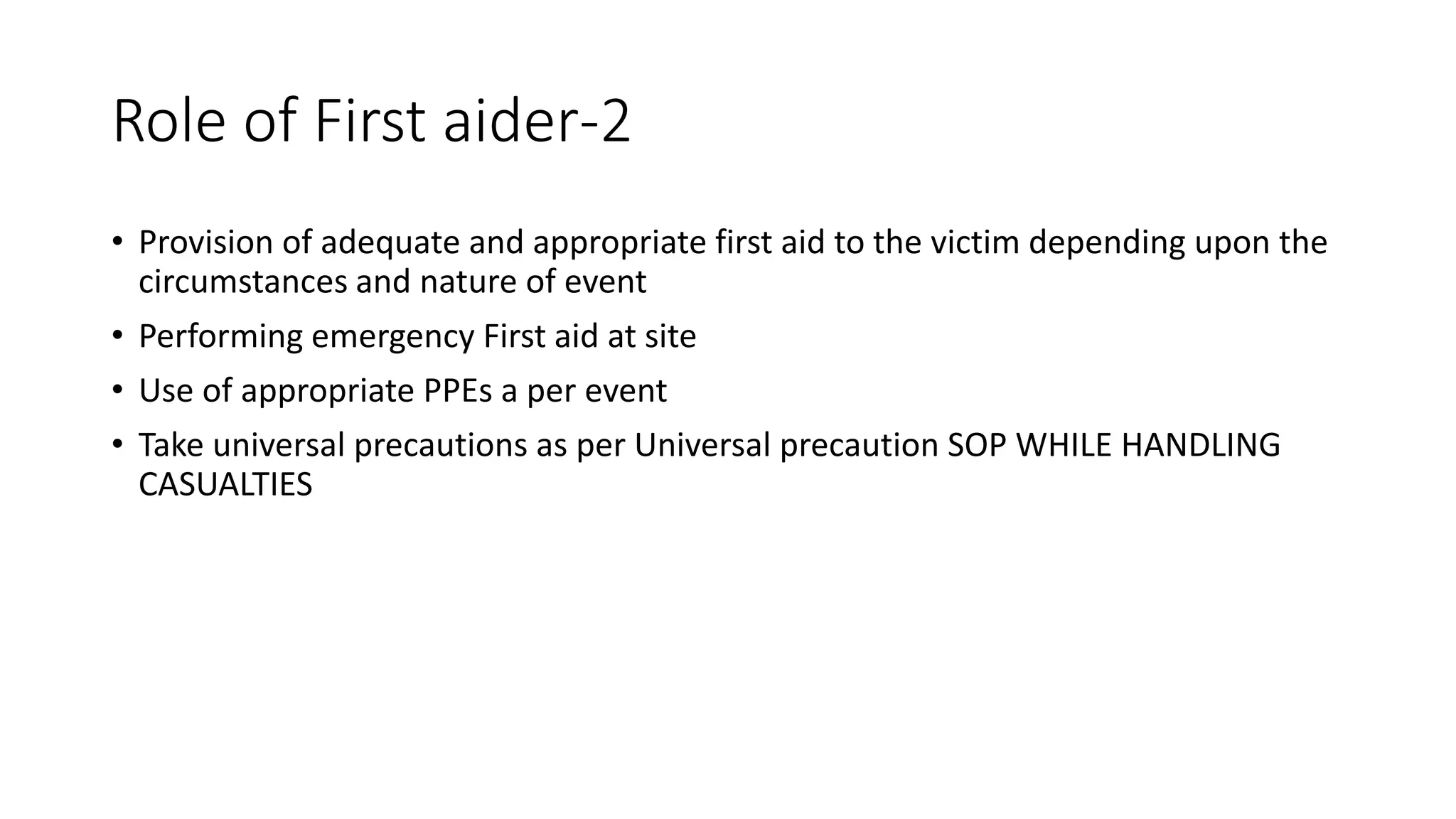 Role of First aider-2

• Provision of adequate and appropriate first aid to the victim depending upon the circumstances and nature of event

• Performing emergency First aid at site

• Use of appropriate PPEs a per event

• Take universal precautions as per Universal precaution SOP WHILE HANDLING CASUALTIES